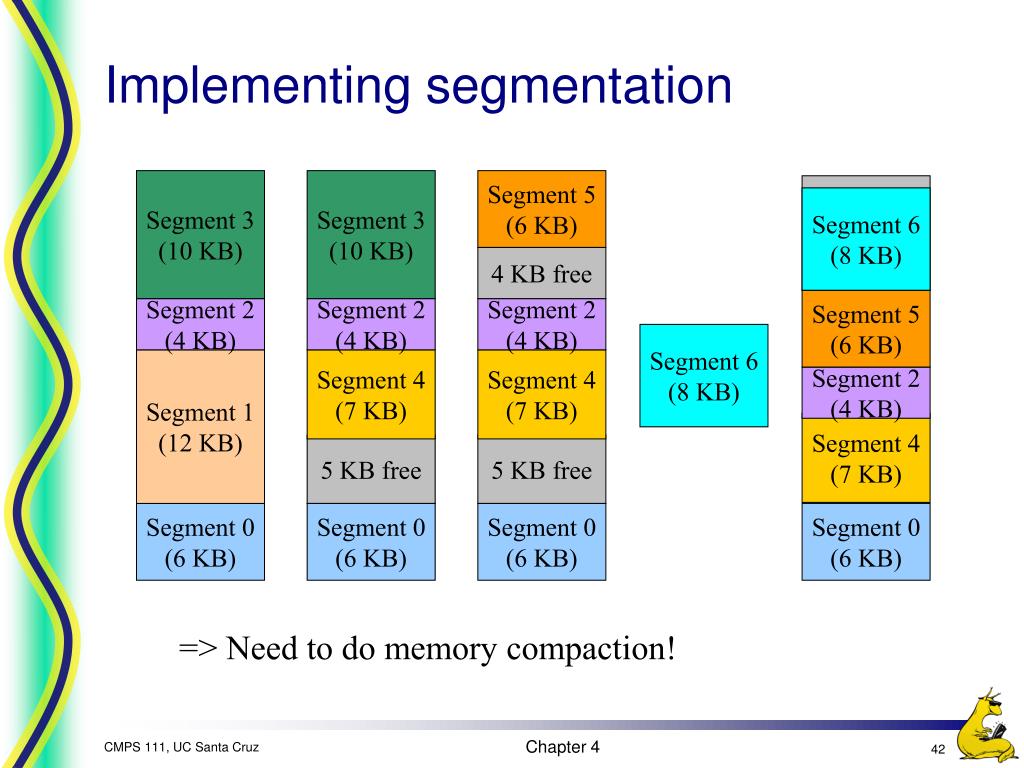 Implementing segmentation

Segment 3
(10 KB)

Segment 2
(4 KB)

Segment 1
(12 KB)

Segment 0
(6 KB)

Segment 3
(10 KB)

Segment 2
(4 KB)

Segment 4
(7 KB)

5 KB free

Segment 0
(6 KB)

Segment 5
(6 KB)

4 KB free

Segment 2
(4 KB)

Segment 4
(7 KB)

5 KB free

Segment 0
(6 KB)

Segment 6
(8 KB)

Segment 6
(8 KB)

Segment 5
(6 KB)

Segment 2
(4 KB)

Segment 4
(7 KB)

Segment 0
(6 KB)

=> Need to do memory compaction!

CMPS 111, UC Santa Cruz

Chapter 4

42